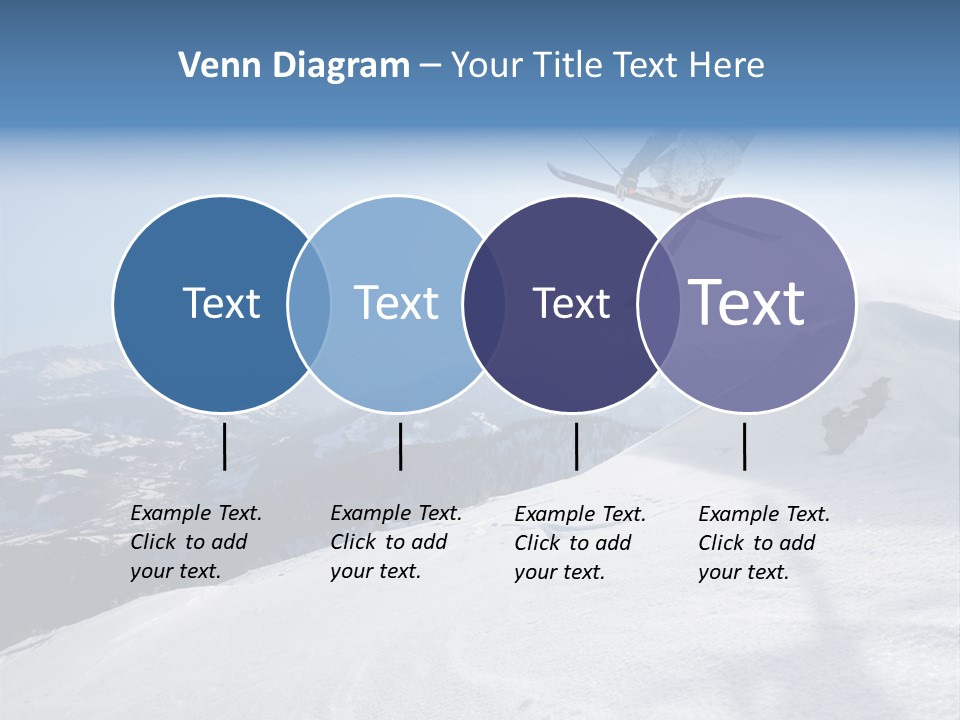 Venn Diagram – Your Title Text Here

Text

Text

Text

Text

Example Text. Click to add your text.

Example Text. Click to add your text.

Example Text. Click to add your text.

Example Text. Click to add your text.